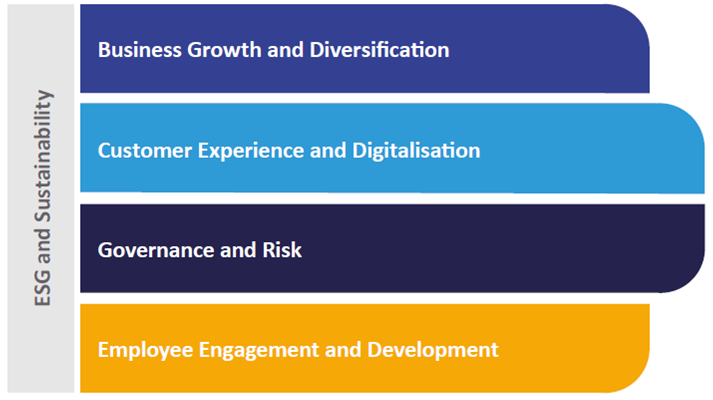 ESG and Sustainability

Business Growth and Diversification

Customer Experience and Digitalisation

Governance and Risk

Employee Engagement and Development